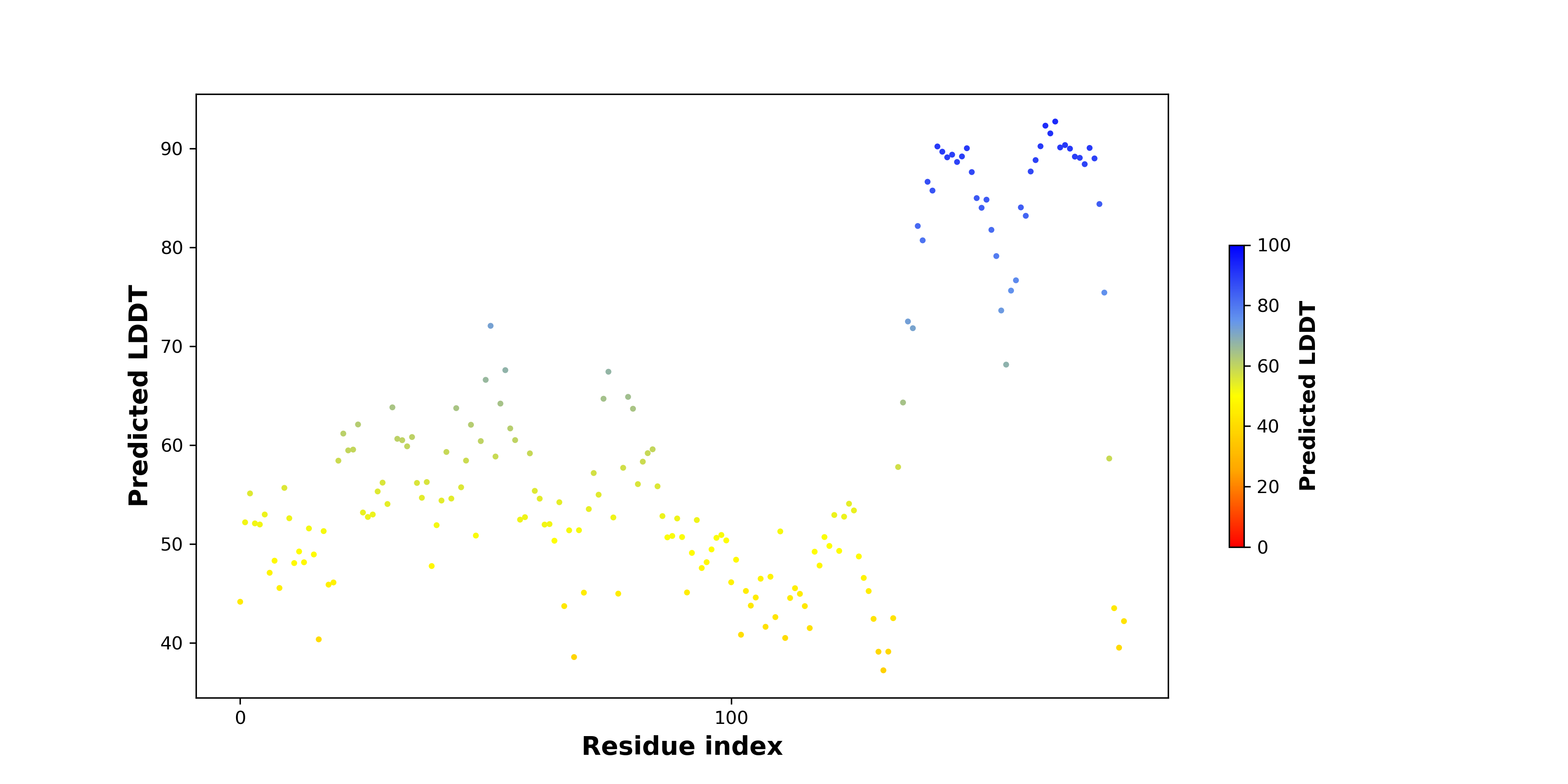 Predicted LDDT

90
80
70
60
50
40

0
100

Residue index

100
80
60
40
20
0

Predicted LDDT